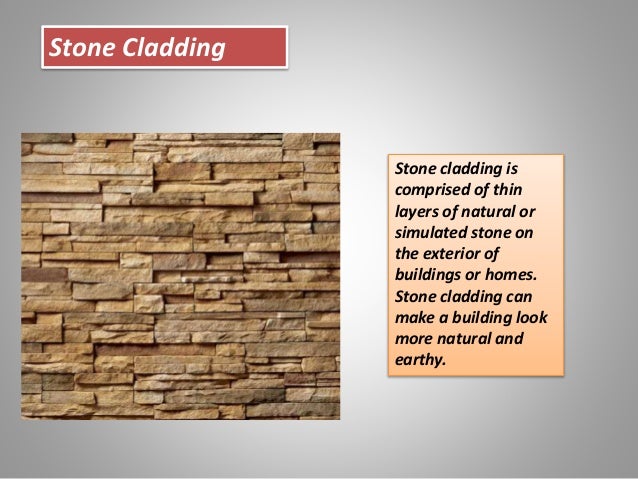 Stone Cladding

Stone cladding is comprised of thin layers of natural or simulated stone on the exterior of buildings or homes. Stone cladding can make a building look more natural and earthy.